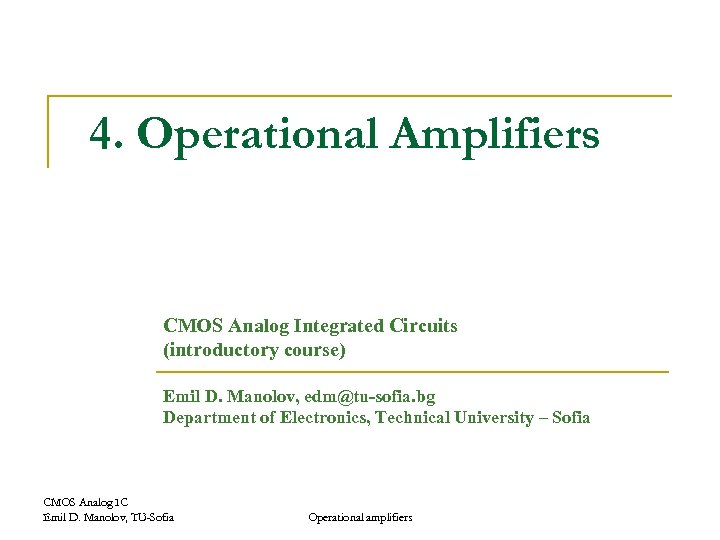 4. Operational Amplifiers

CMOS Analog Integrated Circuits
(introductory course)

Emil D. Manolov, edm@tu-sofia.bg
Department of Electronics, Technical University – Sofia

CMOS Analog IC
Emil D. Manolov, TU-Sofia

Operational amplifiers